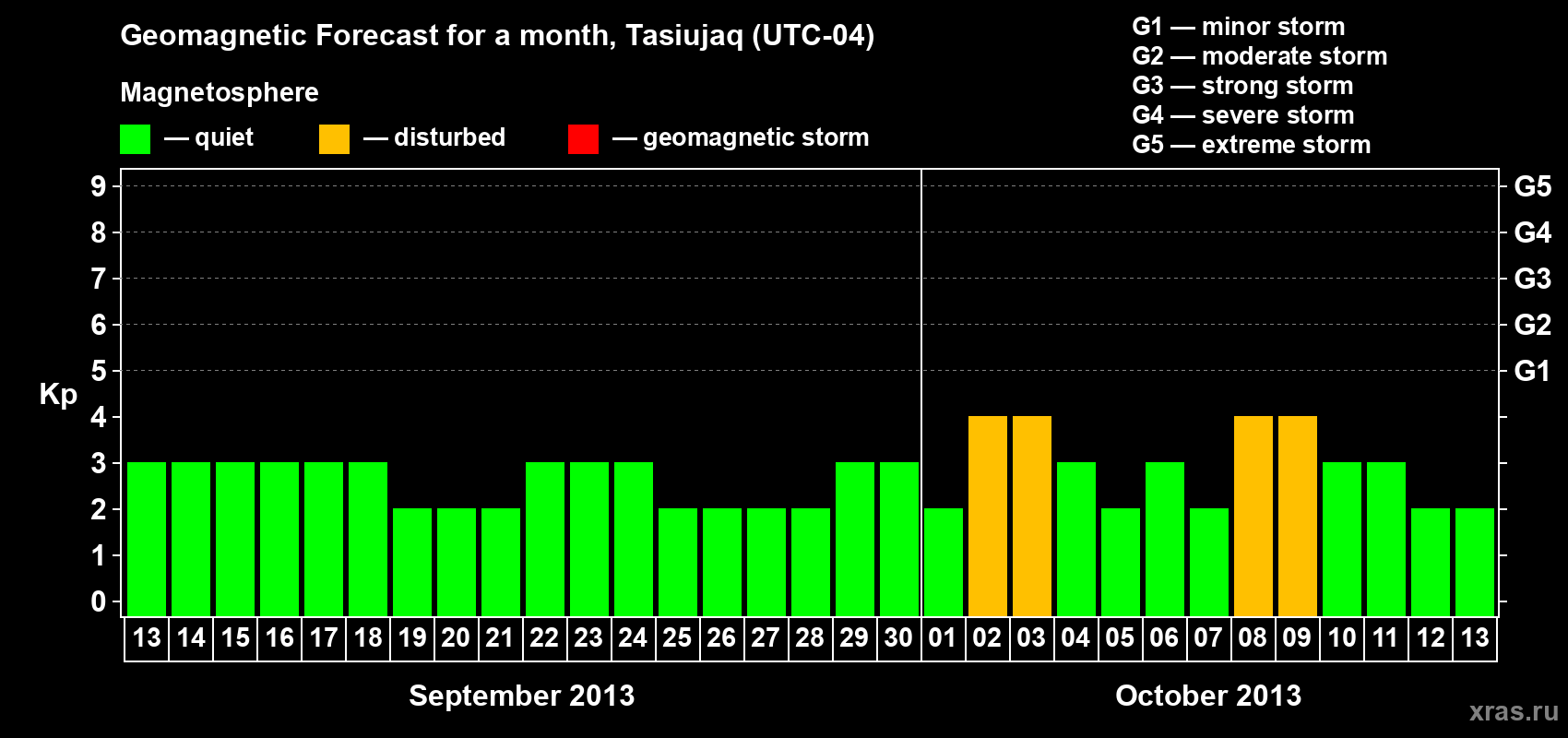 Geomagnetic Forecast for a month, Tasiujaq (UTC-04)

Magnetosphere

— quiet — disturbed — geomagnetic storm

G1 — minor storm
G2 — moderate storm
G3 — strong storm
G4 — severe storm
G5 — extreme storm

Kp

9
8
7
6
5
4
3
2
1
0

G5
G4
G3
G2
G1

13 14 15 16 17 18 19 20 21 22 23 24 25 26 27 28 29 30 01 02 03 04 05 06 07 08 09 10 11 12 13

September 2013

October 2013

xras.ru